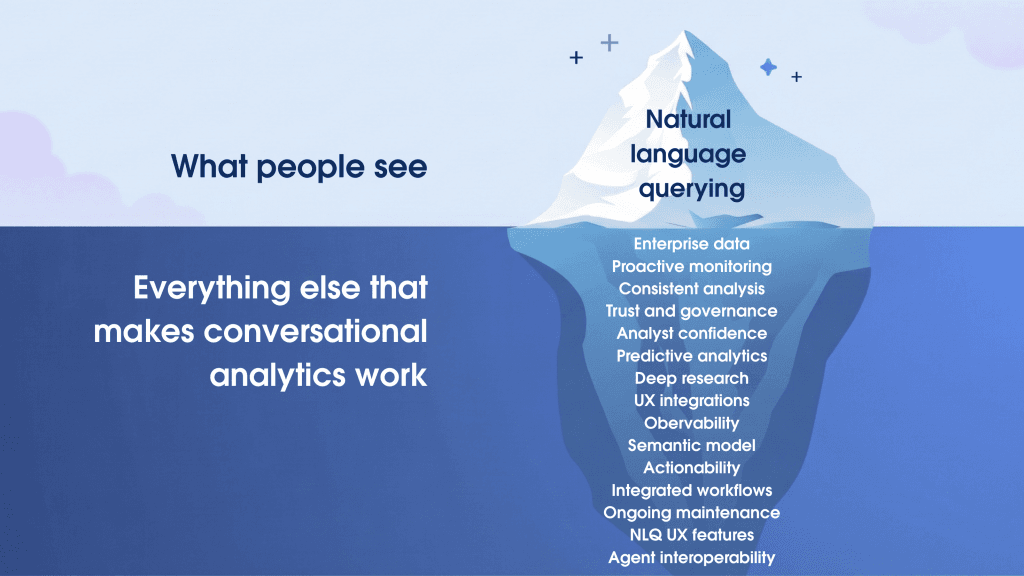 What people see

Natural language querying

Everything else that makes conversational analytics work

Enterprise data
Proactive monitoring
Consistent analysis
Trust and governance
Analyst confidence
Predictive analytics
Deep research
UX integrations
Obervability
Semantic model
Actionability
Integrated workflows
Ongoing maintenance
NLQ UX features
Agent interoperability